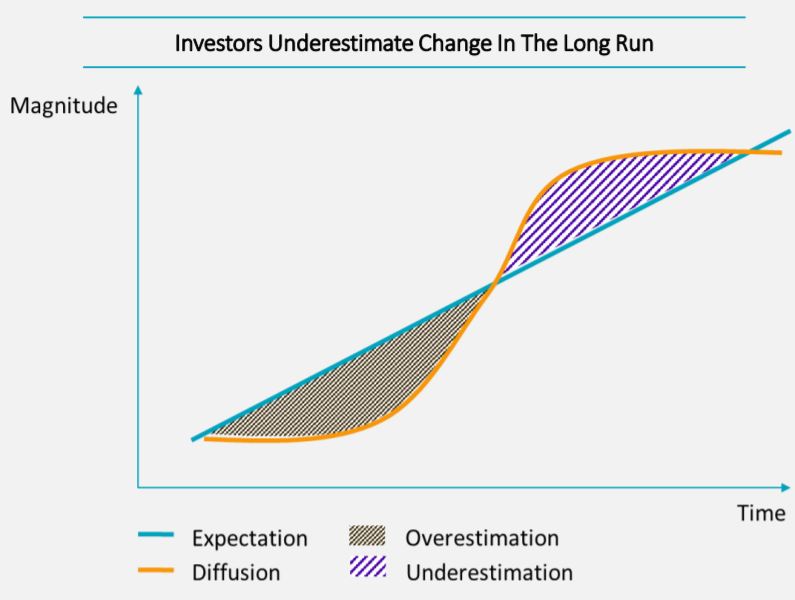 Investors Underestimate Change In The Long Run

Magnitude

Time

Expectation
Diffusion
Overestimation
Underestimation